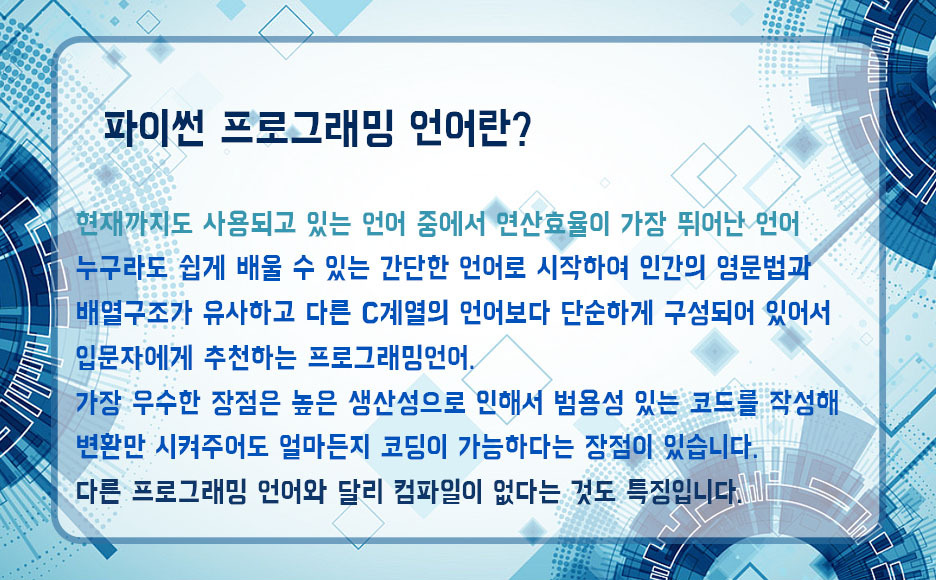 파이썬 프로그래밍 언어란?

현재까지도 사용되고 있는 언어 중에서 연산효율이 가장 뛰어난 언어 누구라도 쉽게 배울 수 있는 간단한 언어로 시작하여 인간의 영문법과 배열구조가 유사하고 다른 C계열의 언어보다 단순하게 구성되어 있어서 입문자에게 추천하는 프로그래밍언어.
가장 우수한 장점은 높은 생산성으로 인해서 범용성 있는 코드를 작성해 변환만 시켜주어도 얼마든지 코딩이 가능하다는 장점이 있습니다.
다른 프로그래밍 언어와 달리 컴파일이 없다는 것도 특징입니다.